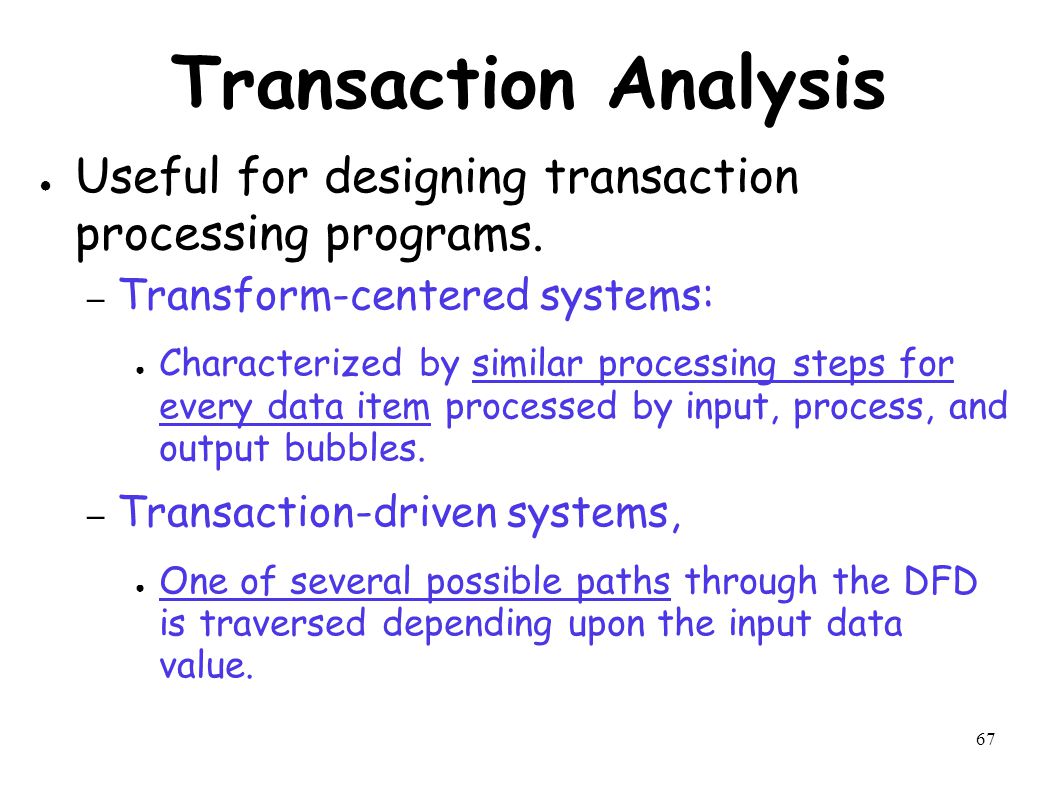 Transaction Analysis

● Useful for designing transaction processing programs.

– Transform-centered systems:

● Characterized by similar processing steps for every data item processed by input, process, and output bubbles.

– Transaction-driven systems,

● One of several possible paths through the DFD is traversed depending upon the input data value.

67